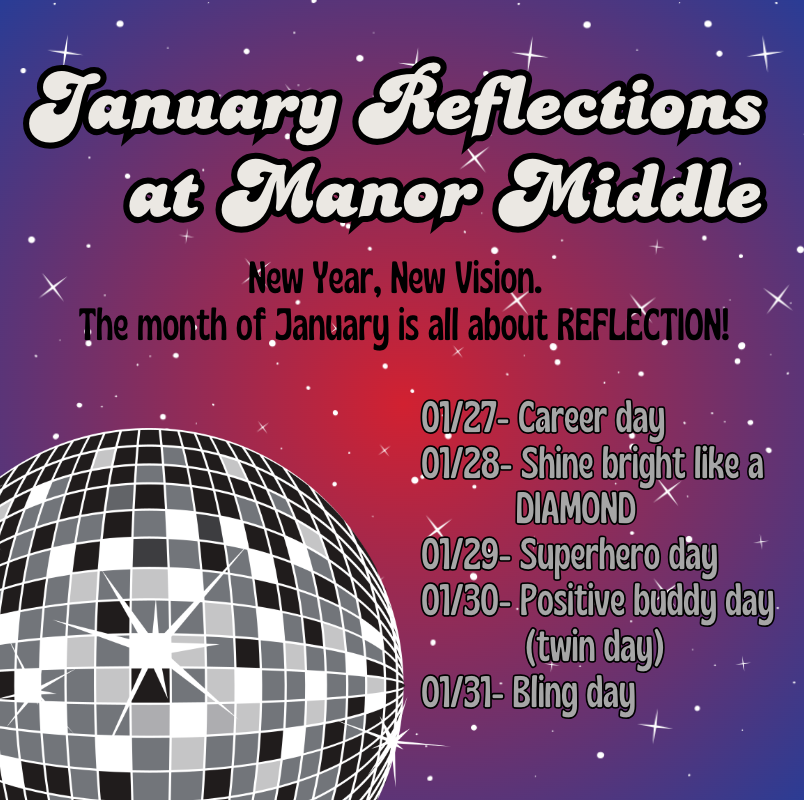 January Reflections at Manor Middle

New Year, New Vision.
The month of January is all about REFLECTION!

01/27- Career day
01/28- Shine bright like a DIAMOND
01/29- Superhero day
01/30- Positive buddy day (twin day)
01/31- Bling day